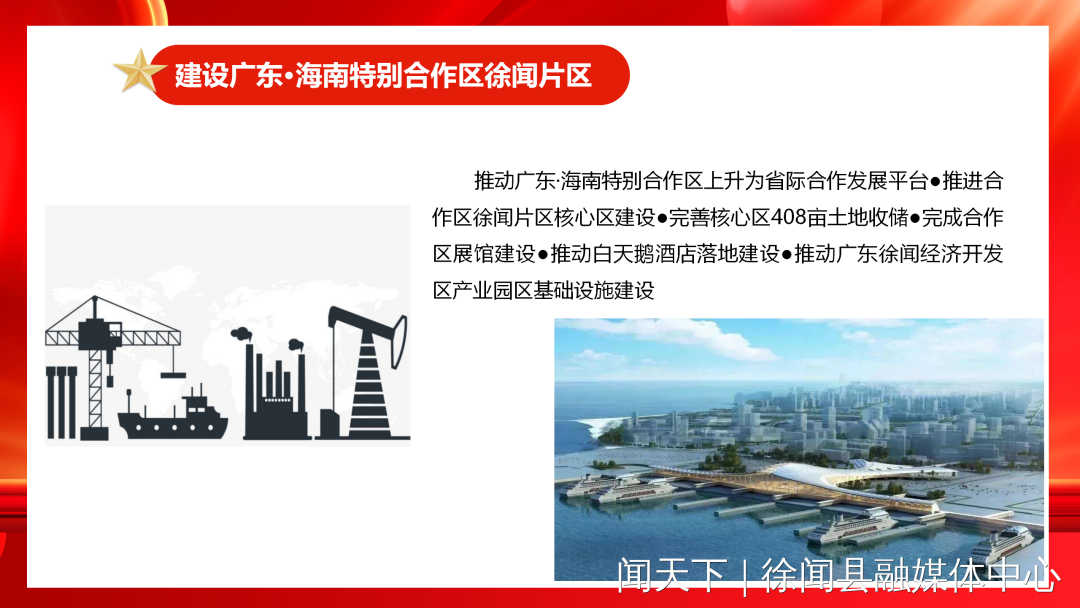 建设广东·海南特别合作区徐闻片区

推动广东·海南特别合作区上升为省际合作发展平台●推进合作区徐闻片区核心区建设●完善核心区408亩土地收储●完成合作区展馆建设●推动白天鹅酒店落地建设●推动广东徐闻经济开发区产业园区基础设施建设

闻天下 | 徐闻县融媒体中心